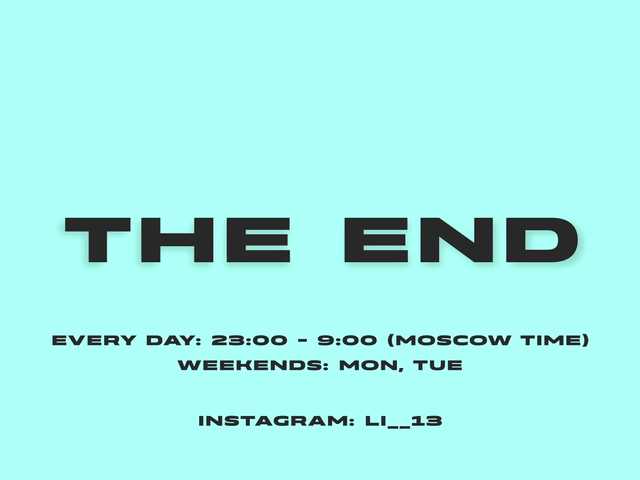 THE END

EVERY DAY: 23:00 - 9:00 (MOSCOW TIME)
WEEKENDS: MON, TUE

INSTAGRAM: LI__13